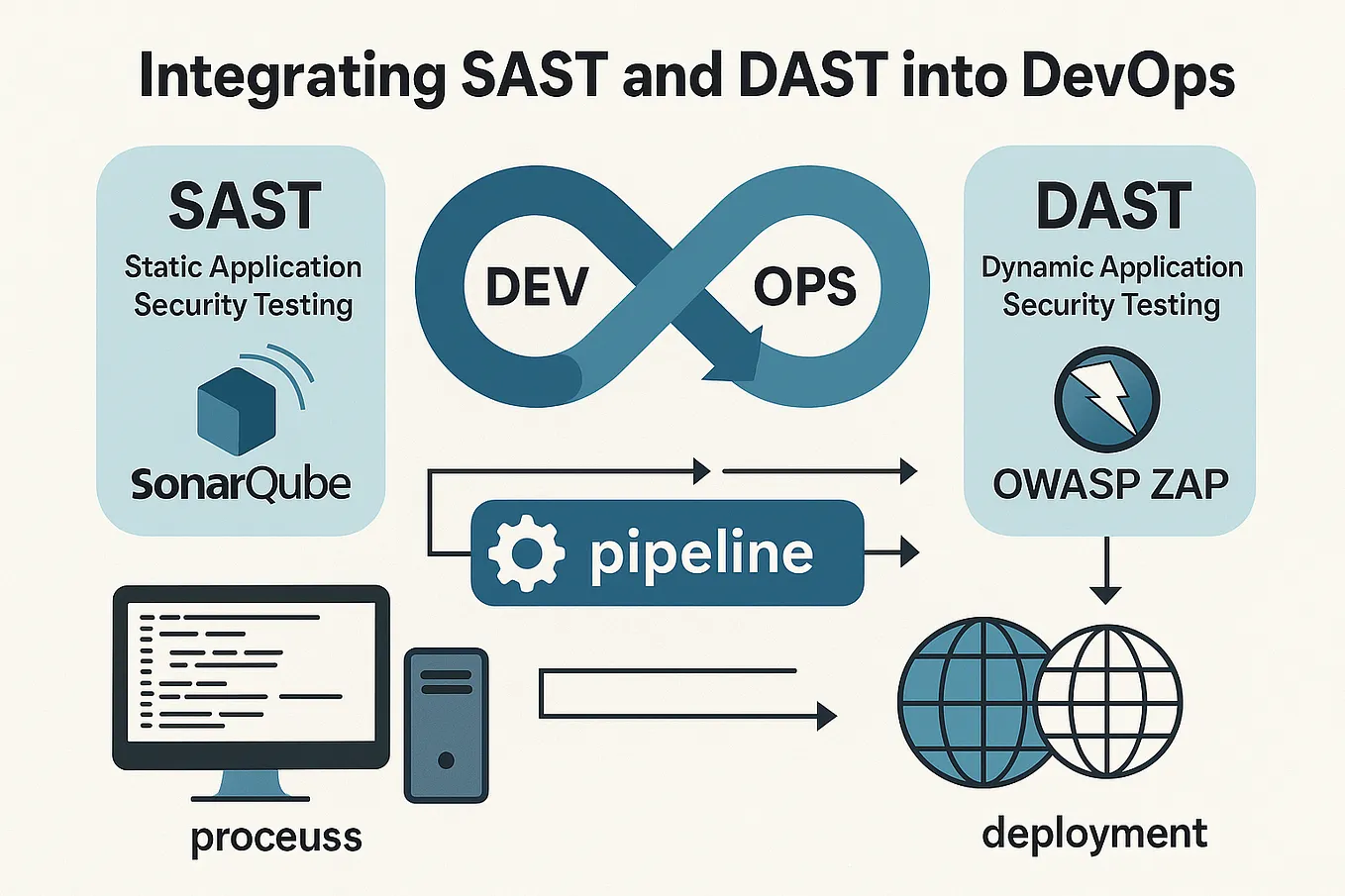 Integrating SAST and DAST into DevOps

SAST
Static Application Security Testing

SonarQube

DEV

OPS

DAST
Dynamic Application Security Testing

OWASP ZAP

pipeline

proceuss

deployment